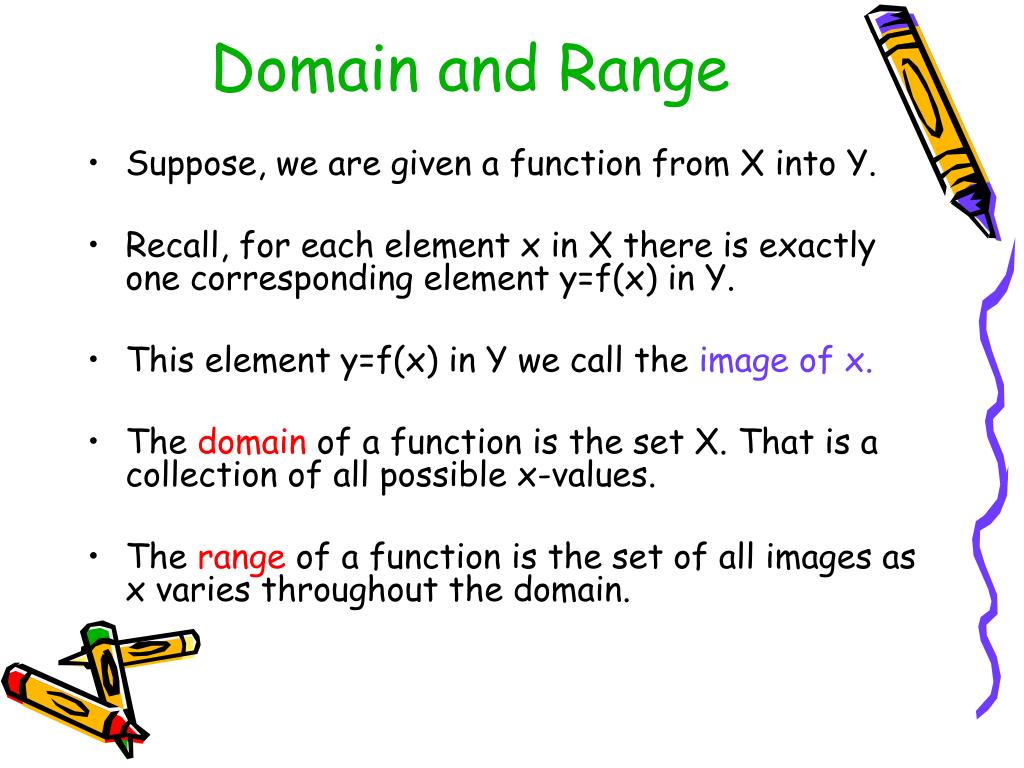 Domain and Range

• Suppose, we are given a function from X into Y.

• Recall, for each element x in X there is exactly one corresponding element y=f(x) in Y.

• This element y=f(x) in Y we call the image of x.

• The domain of a function is the set X. That is a collection of all possible x-values.

• The range of a function is the set of all images as x varies throughout the domain.